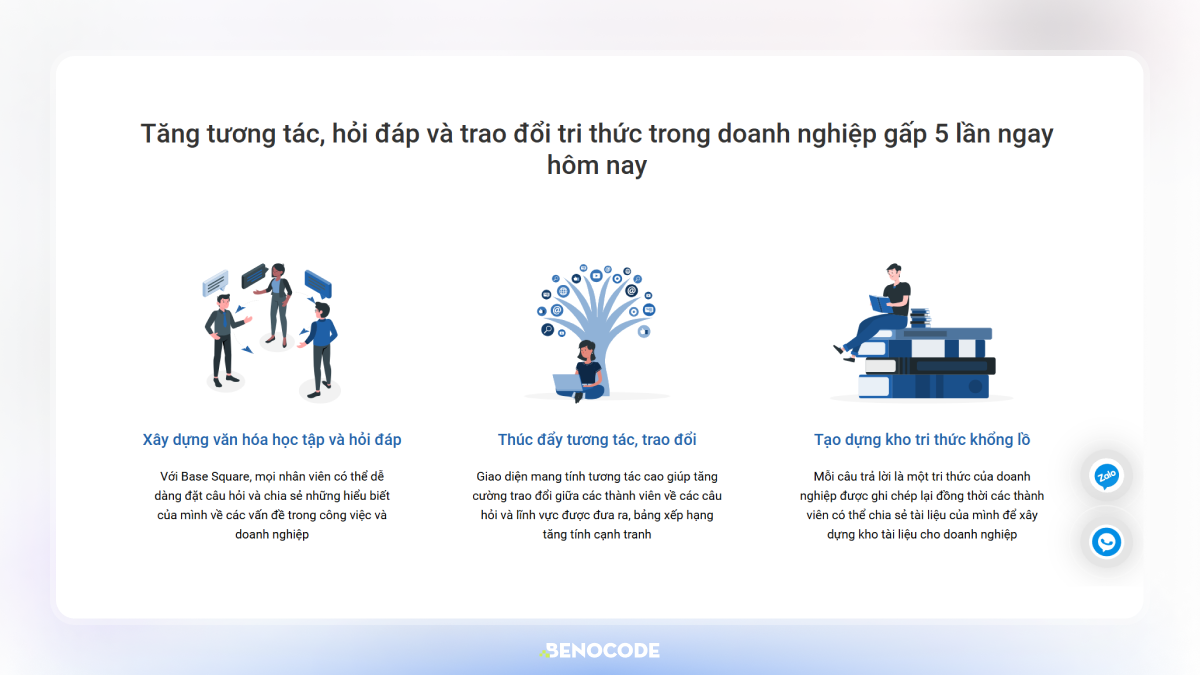 Tăng tương tác, hỏi đáp và trao đổi tri thức trong doanh nghiệp gấp 5 lần ngay hôm nay

Xây dựng văn hóa học tập và hỏi đáp

Với Base Square, mọi nhân viên có thể dễ dàng đặt câu hỏi và chia sẻ những hiểu biết của mình về các vấn đề trong công việc và doanh nghiệp

Thúc đẩy tương tác, trao đổi

Giao diện mang tính tương tác cao giúp tăng cường trao đổi giữa các thành viên về các câu hỏi và lĩnh vực được đưa ra, bảng xếp hạng tăng tính cạnh tranh

Tạo dựng kho tri thức khổng lồ

Mỗi câu trả lời là một tri thức của doanh nghiệp được ghi chép lại đồng thời các thành viên có thể chia sẻ tài liệu của mình để xây dựng kho tài liệu cho doanh nghiệp

Zalo

BENOCODE